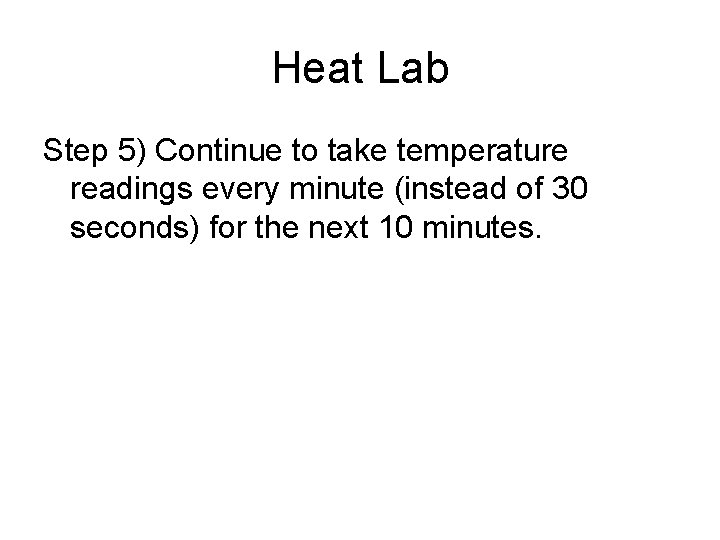 Heat Lab

Step 5) Continue to take temperature readings every minute (instead of 30 seconds) for the next 10 minutes.